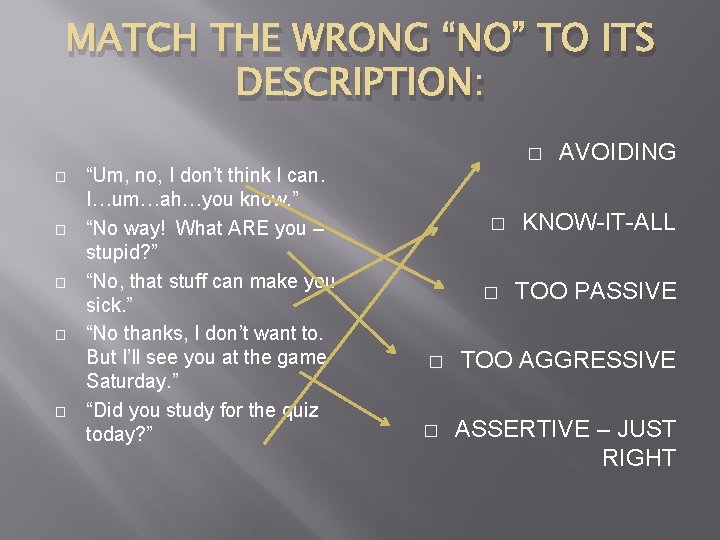 MATCH THE WRONG “NO” TO ITS DESCRIPTION:

□ “Um, no, I don’t think I can. I…um…ah…you know.”

□ “No way! What ARE you – stupid?”

□ “No, that stuff can make you sick.”

□ “No thanks, I don’t want to. But I’ll see you at the game Saturday.”

□ “Did you study for the quiz today?”

□ AVOIDING

□ KNOW-IT-ALL

□ TOO PASSIVE

□ TOO AGGRESSIVE

□ ASSERTIVE – JUST RIGHT